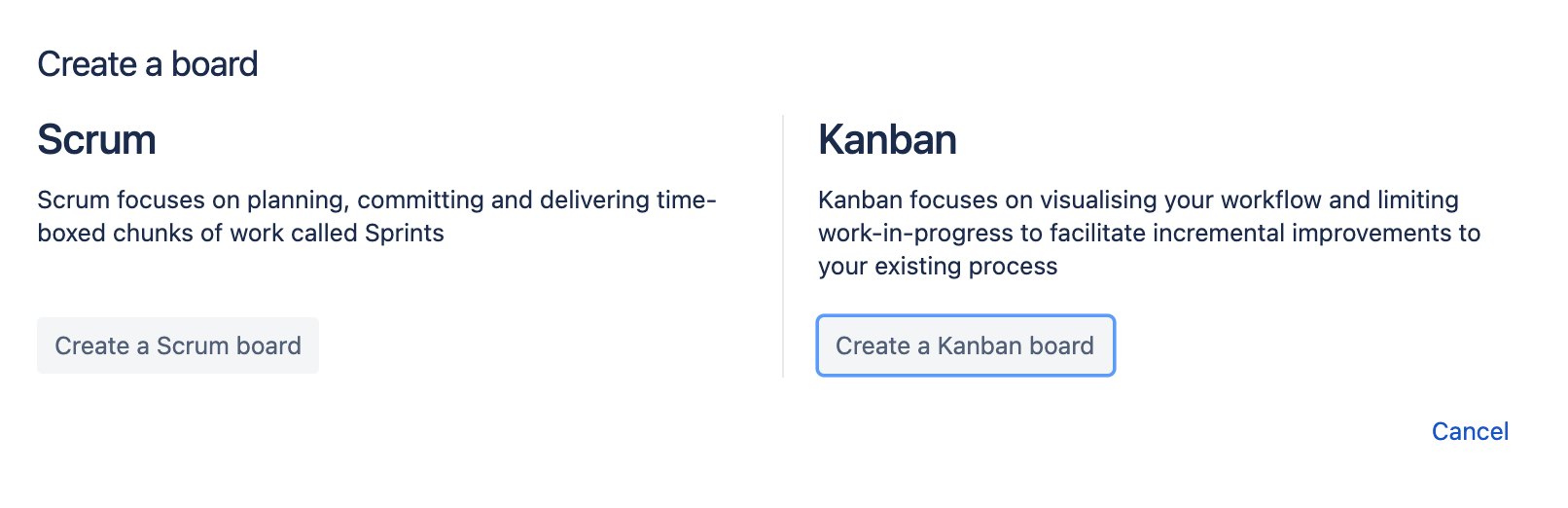 Create a board

Scrum

Scrum focuses on planning, committing and delivering time-boxed chunks of work called Sprints

Create a Scrum board

Kanban

Kanban focuses on visualising your workflow and limiting work-in-progress to facilitate incremental improvements to your existing process

Create a Kanban board

Cancel